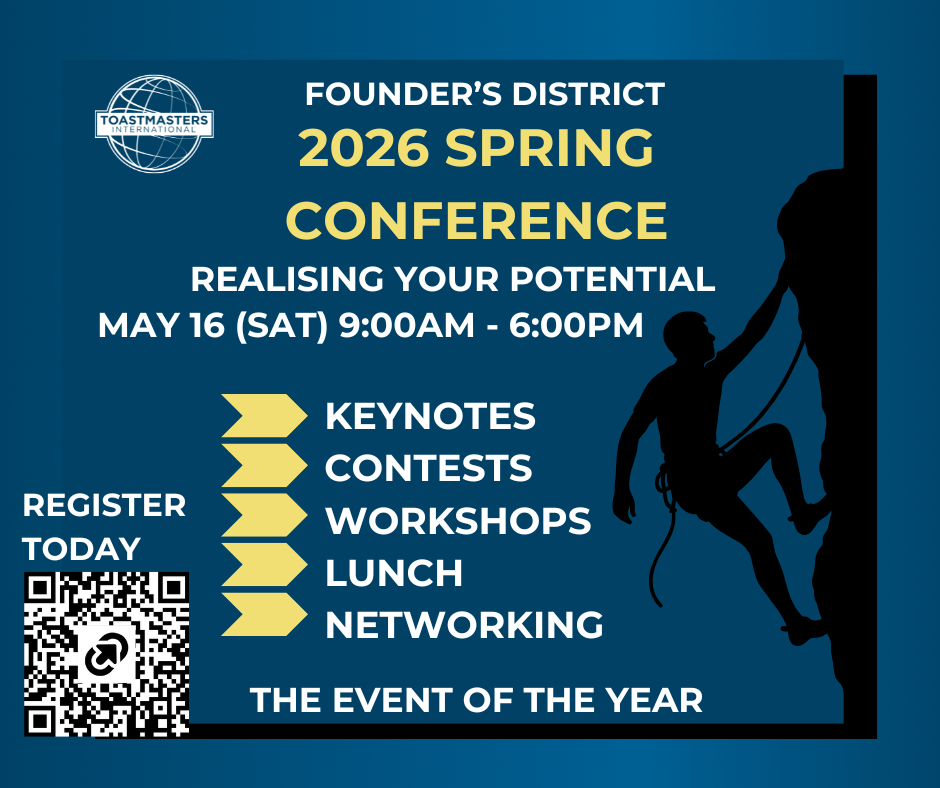 TOASTMASTERS INTERNATIONAL

FOUNDER'S DISTRICT
2026 SPRING CONFERENCE
REALISING YOUR POTENTIAL
MAY 16 (SAT) 9:00AM - 6:00PM

KEYNOTES
CONTESTS
WORKSHOPS
LUNCH
NETWORKING

REGISTER TODAY

THE EVENT OF THE YEAR